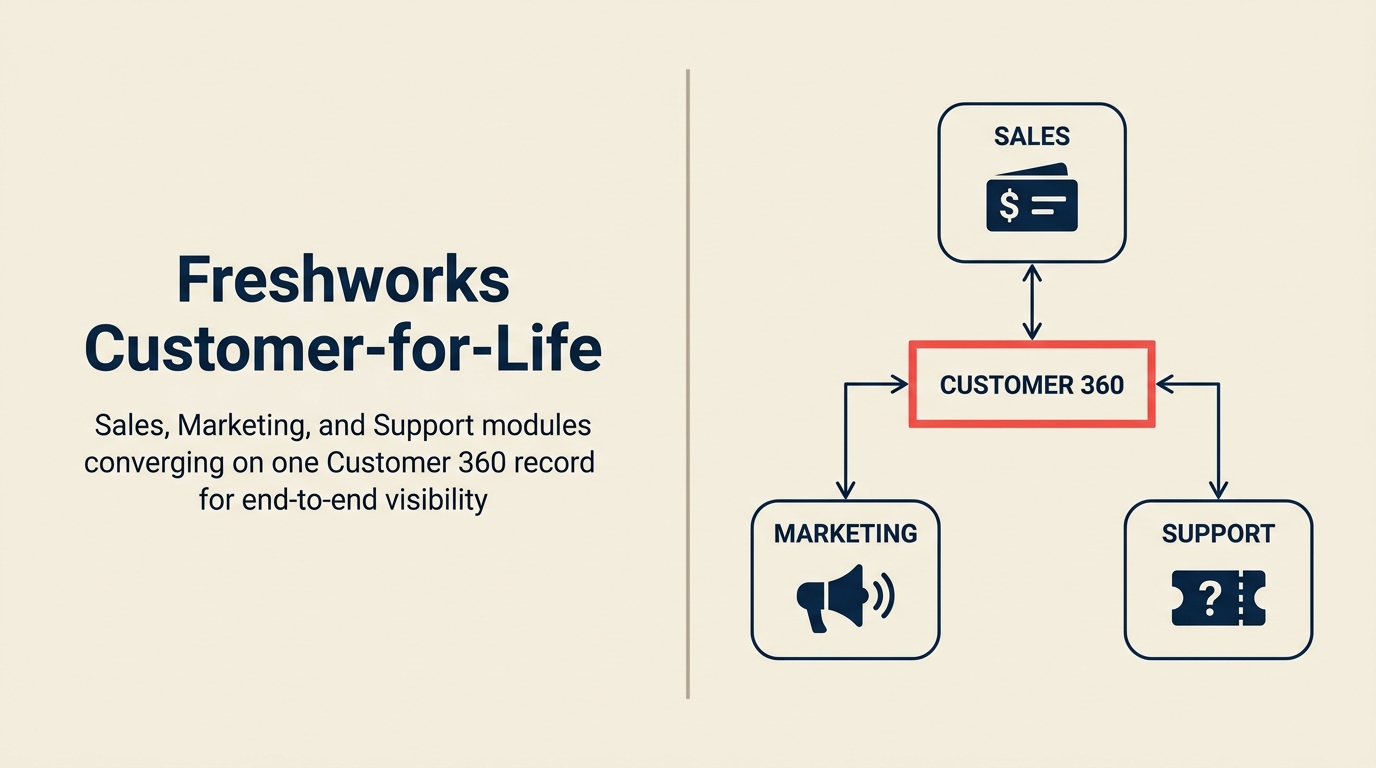 Freshworks Customer-for-Life

Sales, Marketing, and Support modules converging on one Customer 360 record for end-to-end visibility

SALES

$

CUSTOMER 360

MARKETING

SUPPORT

?